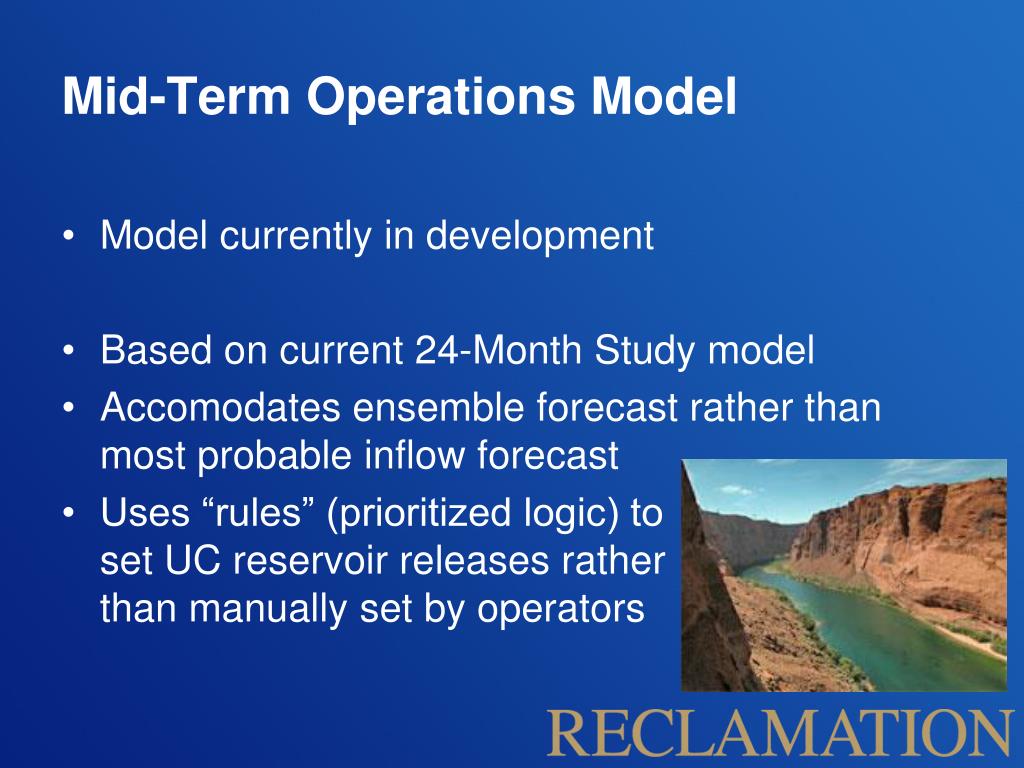 Mid-Term Operations Model

• Model currently in development

• Based on current 24-Month Study model
• Accomodates ensemble forecast rather than most probable inflow forecast
• Uses “rules” (prioritized logic) to set UC reservoir releases rather than manually set by operators

RECLAMATION